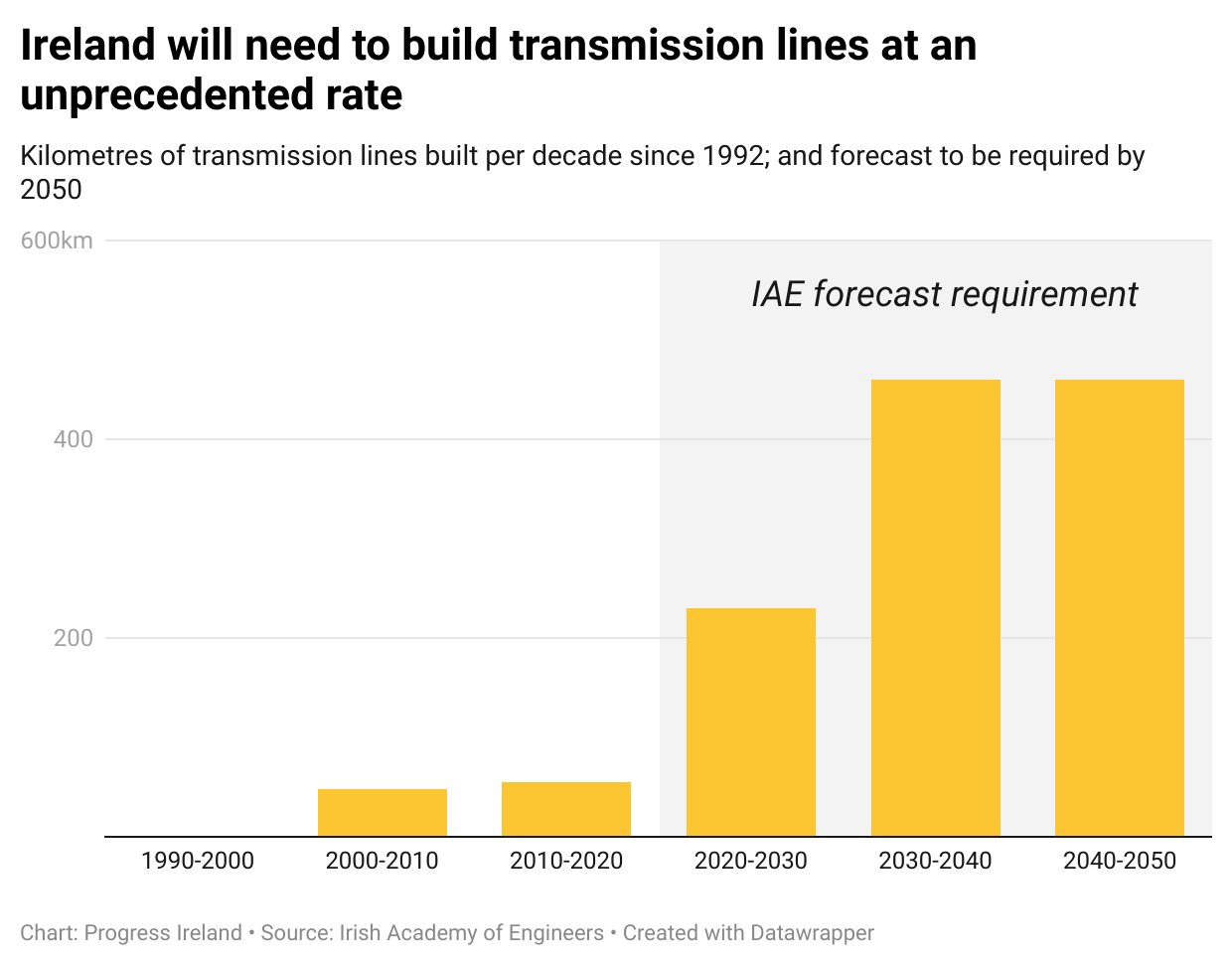 Ireland will need to build transmission lines at an unprecedented rate

Kilometres of transmission lines built per decade since 1992; and forecast to be required by 2050

600km
400
200

IAE forecast requirement

1990-2000
2000-2010
2010-2020
2020-2030
2030-2040
2040-2050

Chart: Progress Ireland • Source: Irish Academy of Engineers • Created with Datawrapper